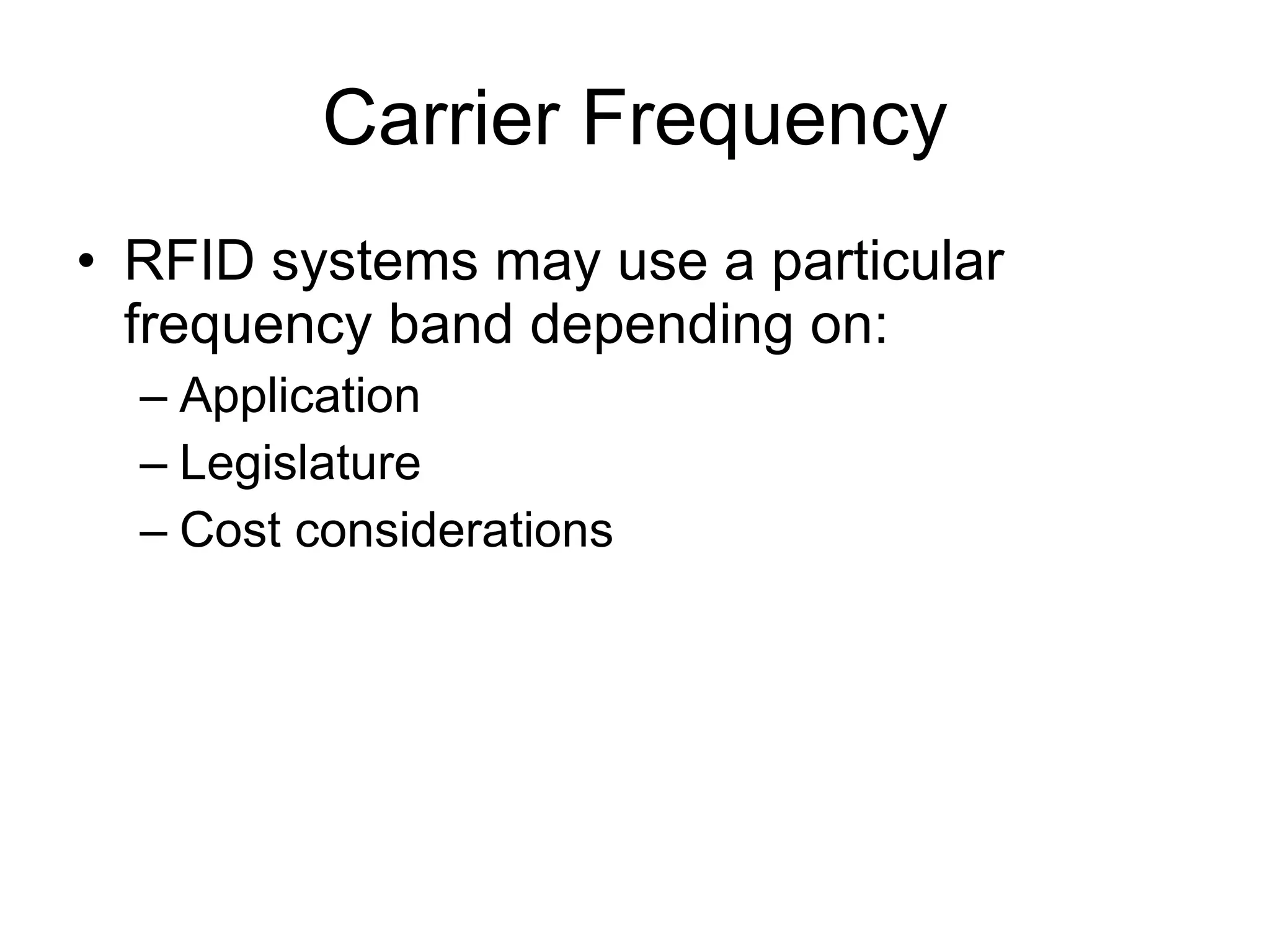 Carrier Frequency

• RFID systems may use a particular frequency band depending on:
  – Application
  – Legislature
  – Cost considerations